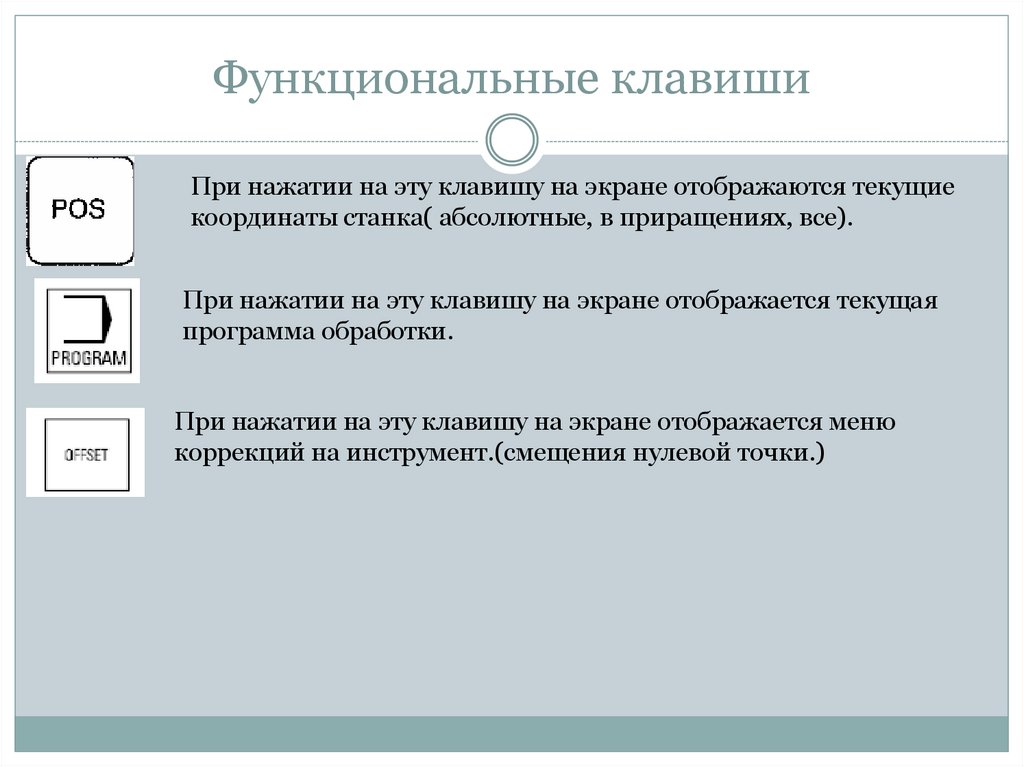 Функциональные клавиши

POS

При нажатии на эту клавишу на экране отображаются текущие координаты станка( абсолютные, в приращениях, все).

PROGRAM

При нажатии на эту клавишу на экране отображается текущая программа обработки.

OFFSET

При нажатии на эту клавишу на экране отображается меню коррекций на инструмент.(смещения нулевой точки.)